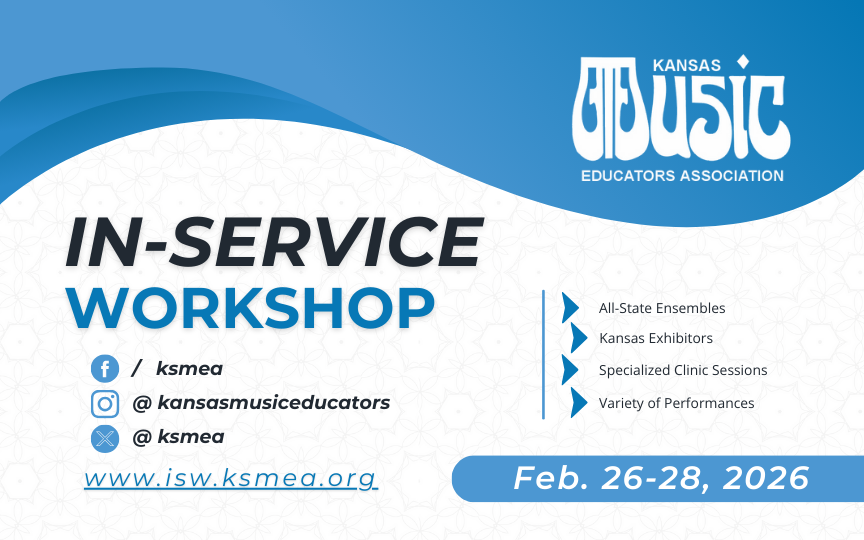 KANSAS
MUSIC
EDUCATORS ASSOCIATION

IN-SERVICE
WORKSHOP

/ ksmea
@ kansasmusiceducators
@ ksmea

www.isw.ksmea.org

All-State Ensembles
Kansas Exhibitors
Specialized Clinic Sessions
Variety of Performances

Feb. 26-28, 2026